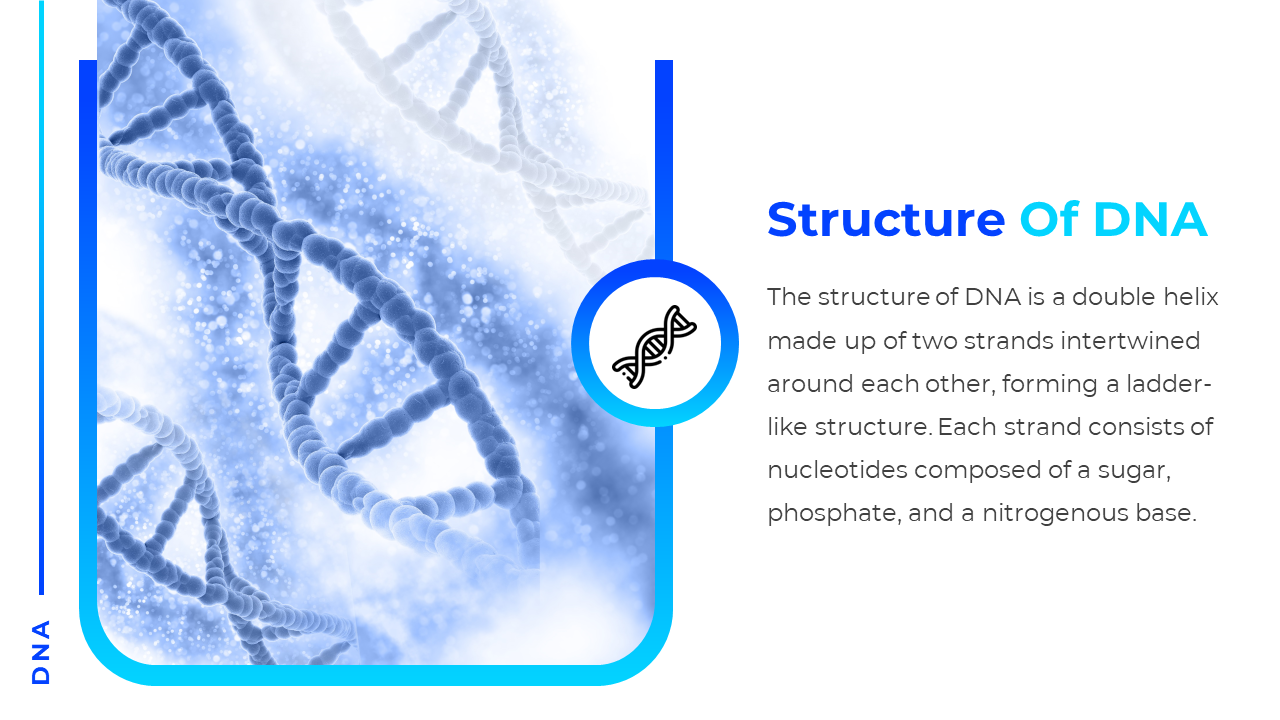 DNA

Structure Of DNA

The structure of DNA is a double helix made up of two strands intertwined around each other, forming a ladder-like structure. Each strand consists of nucleotides composed of a sugar, phosphate, and a nitrogenous base.